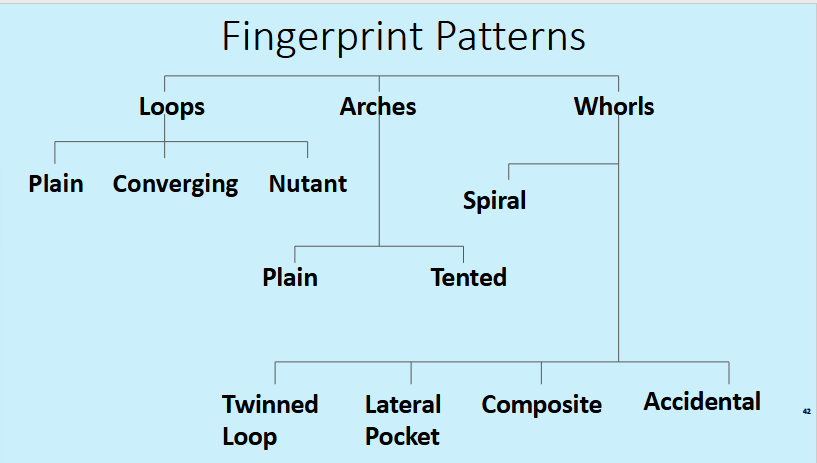 Fingerprint Patterns

Loops

Arches

Whorls

Plain

Converging

Nutant

Spiral

Plain

Tented

Twinned Loop

Lateral Pocket

Composite

Accidental

42